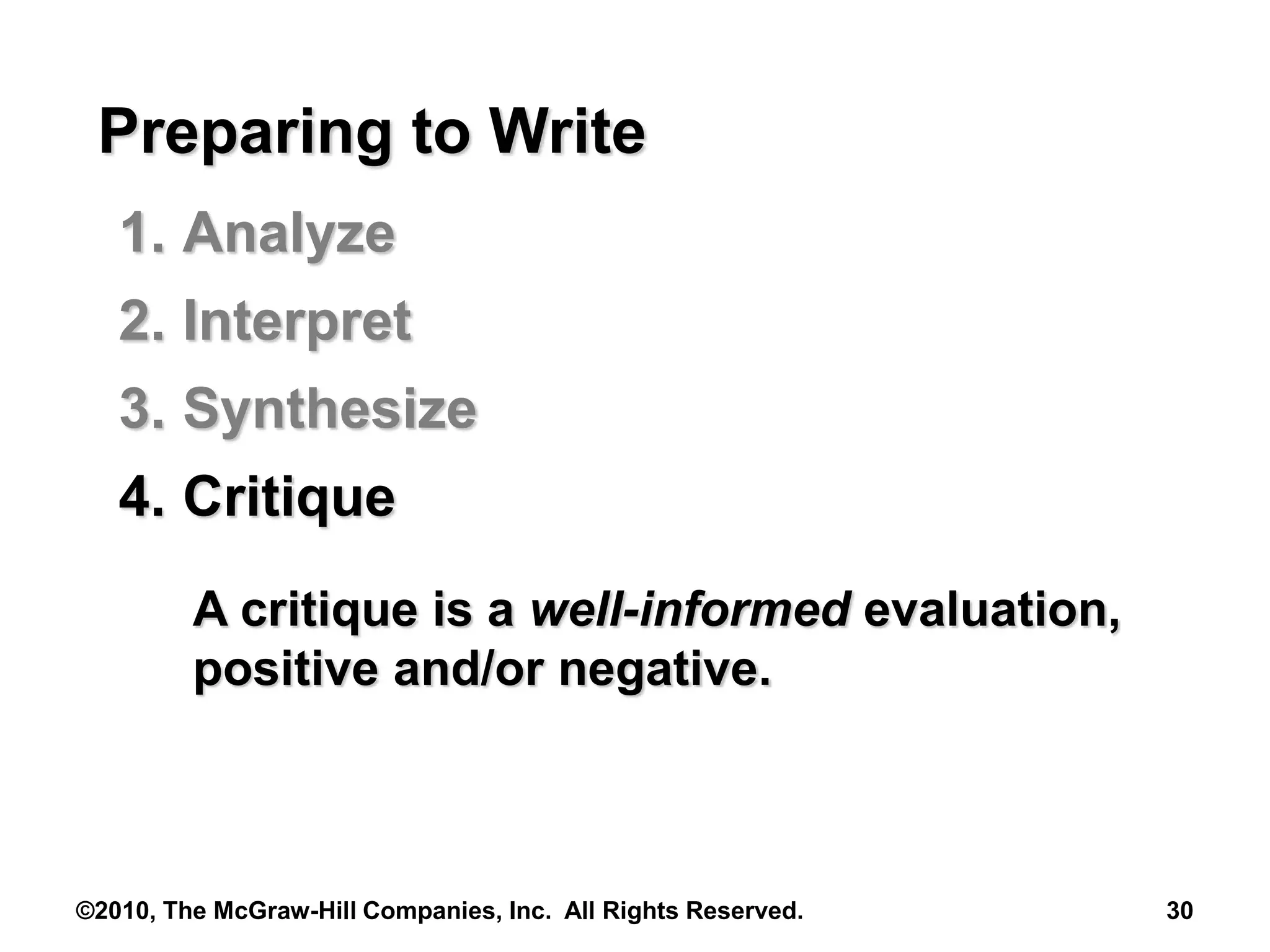 Preparing to Write

1. Analyze
2. Interpret
3. Synthesize
4. Critique

A critique is a well-informed evaluation, positive and/or negative.

©2010, The McGraw-Hill Companies, Inc. All Rights Reserved.

30